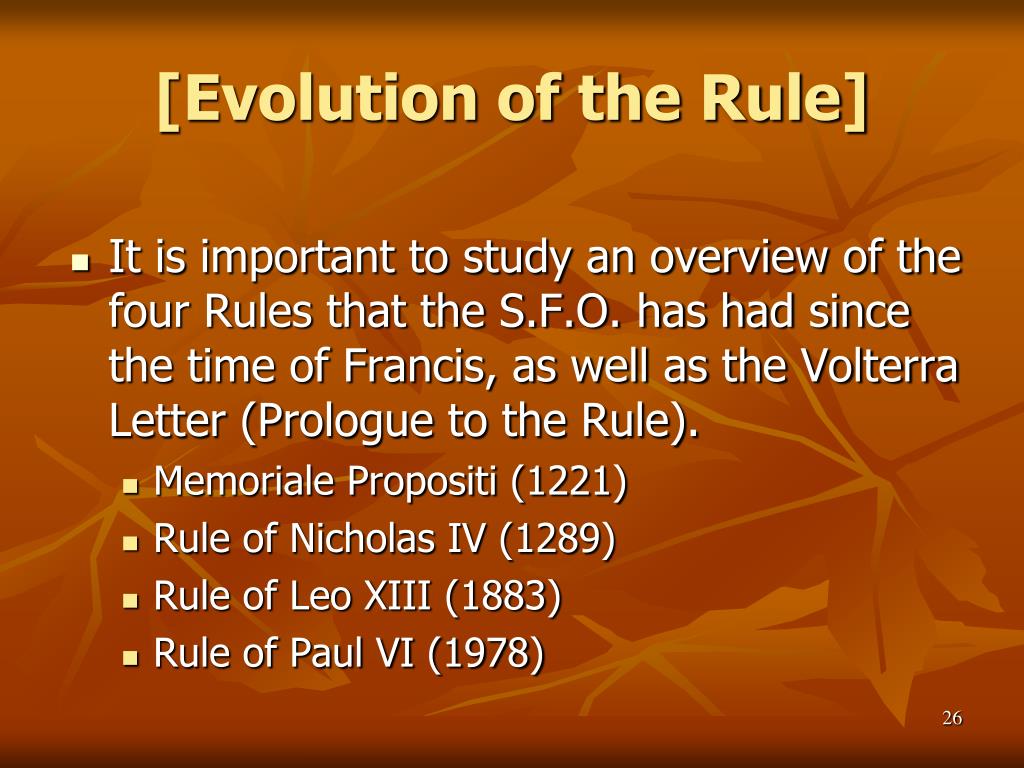 [Evolution of the Rule]

- It is important to study an overview of the four Rules that the S.F.O. has had since the time of Francis, as well as the Volterra Letter (Prologue to the Rule).
  - Memoriale Propositi (1221)
  - Rule of Nicholas IV (1289)
  - Rule of Leo XIII (1883)
  - Rule of Paul VI (1978)

26